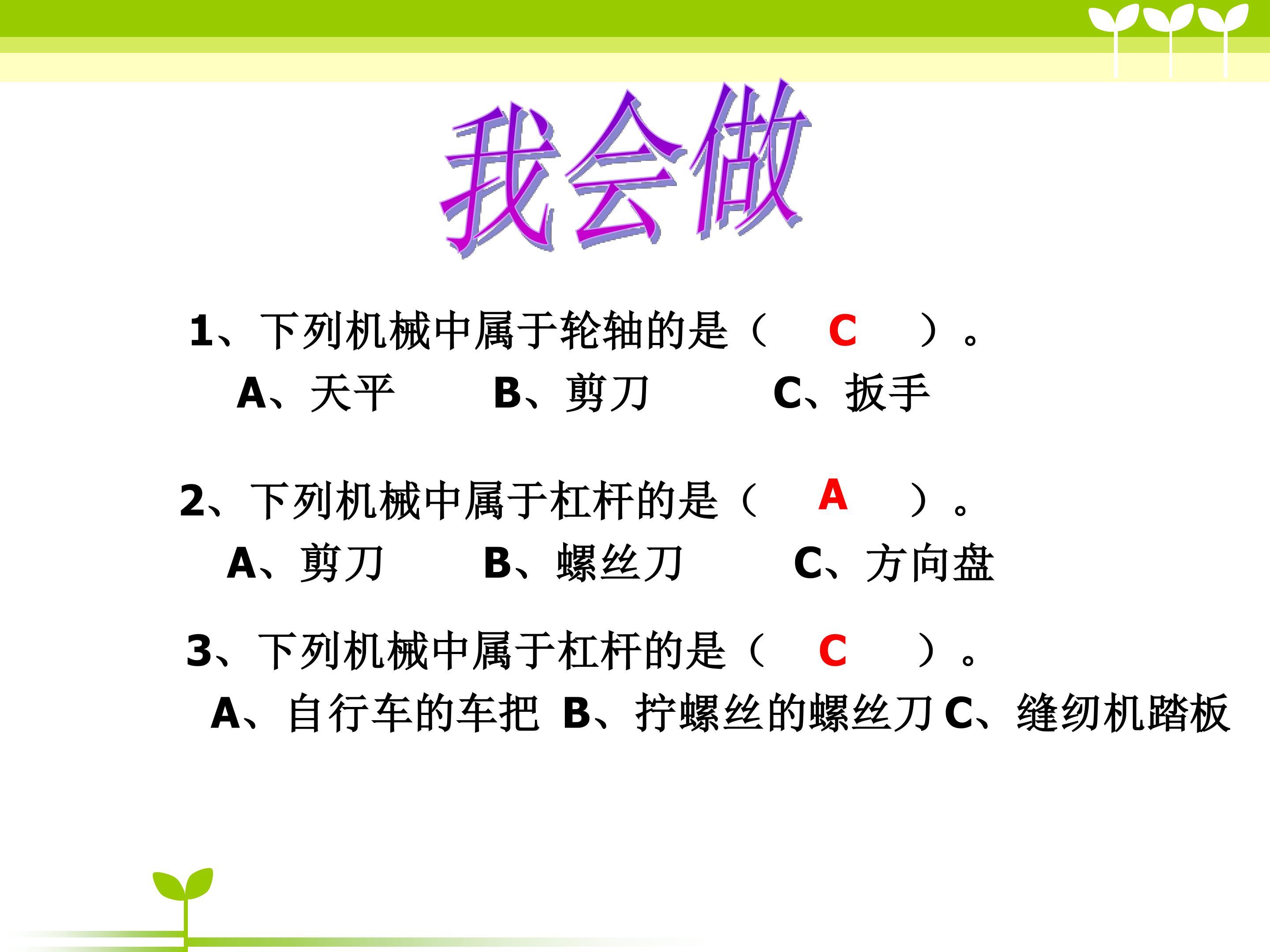 我会做

1、下列机械中属于轮轴的是（ C ）。

A、天平 B、剪刀 C、扳手

2、下列机械中属于杠杆的是（ A ）。

A、剪刀 B、螺丝刀 C、方向盘

3、下列机械中属于杠杆的是（ C ）。

A、自行车的车把 B、拧螺丝的螺丝刀 C、缝纫机踏板